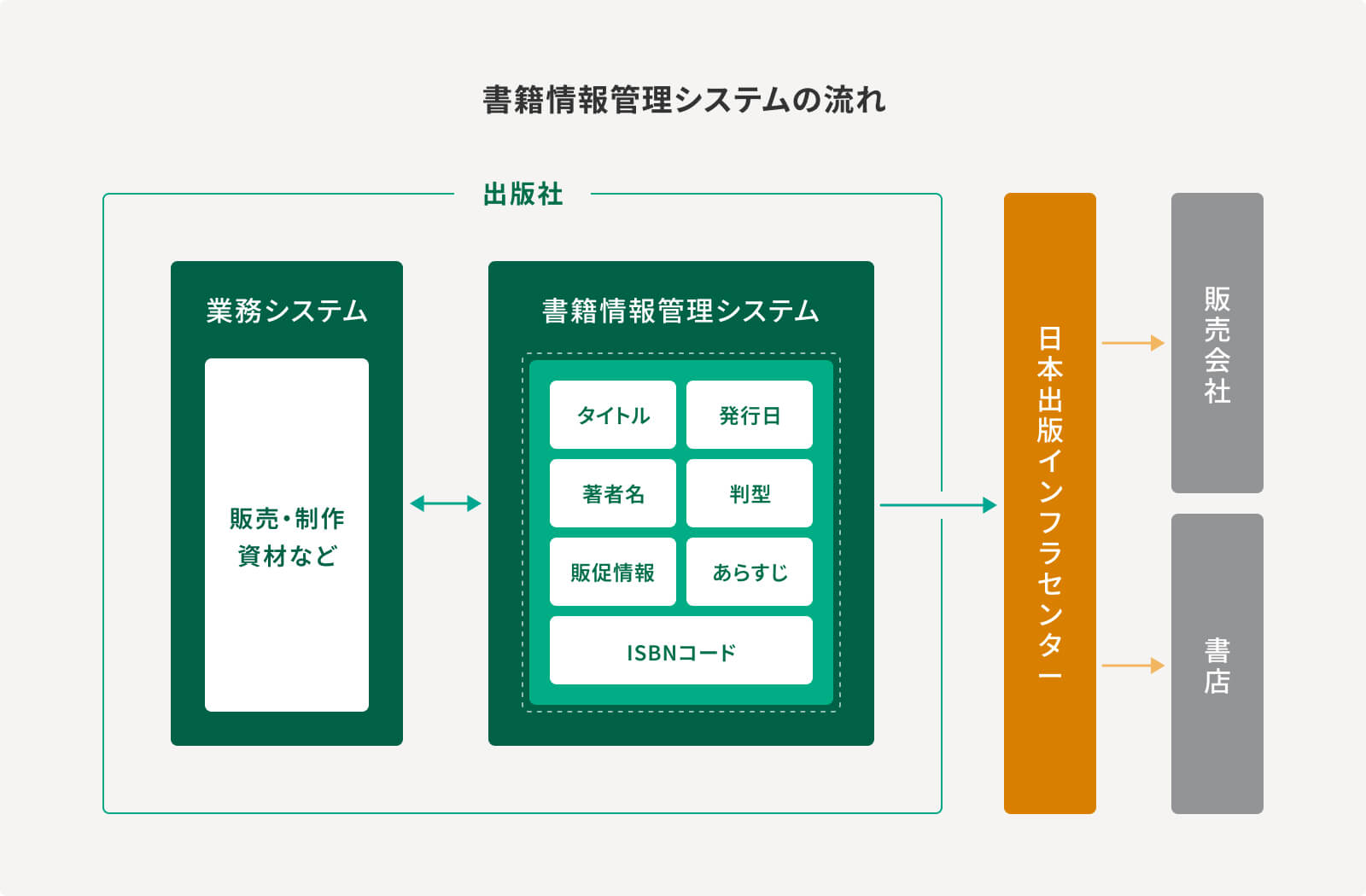 書籍情報管理システムの流れ

出版社

業務システム

販売・制作
資材など

書籍情報管理システム

タイトル

発行日

著者名

判型

販促情報

あらすじ

ISBNコード

日本出版インフラセンター

販売会社

書店